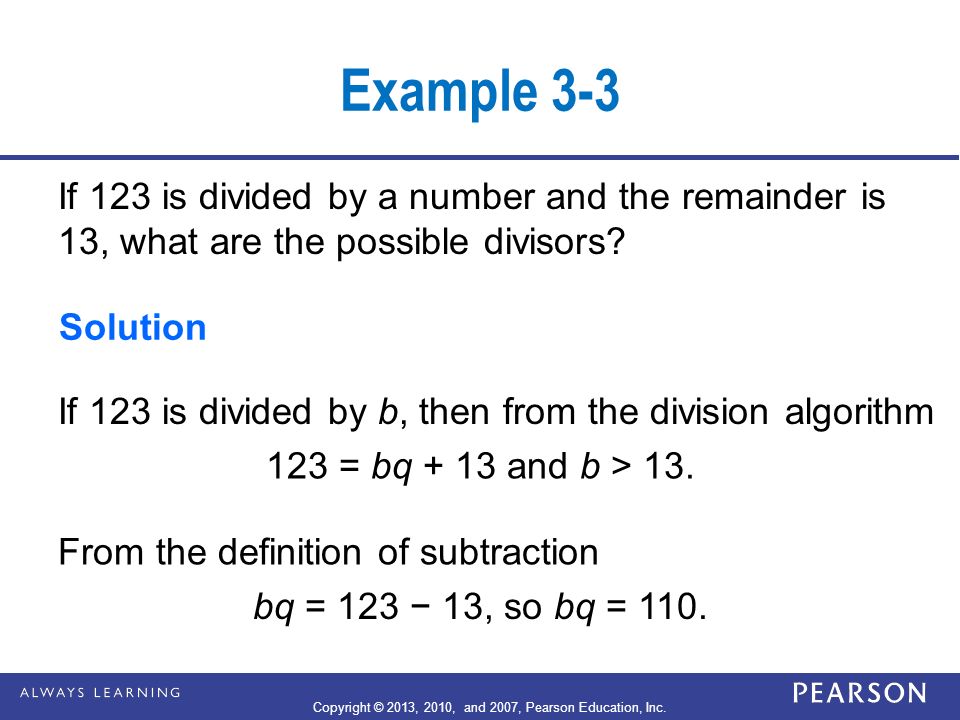 Example 3-3

If 123 is divided by a number and the remainder is 13, what are the possible divisors?

Solution

If 123 is divided by $b$, then from the division algorithm

$123 = bq + 13$ and $b > 13$.

From the definition of subtraction

$bq = 123 - 13$, so $bq = 110$.

ALWAYS LEARNING

Copyright © 2013, 2010, and 2007, Pearson Education, Inc.

PEARSON